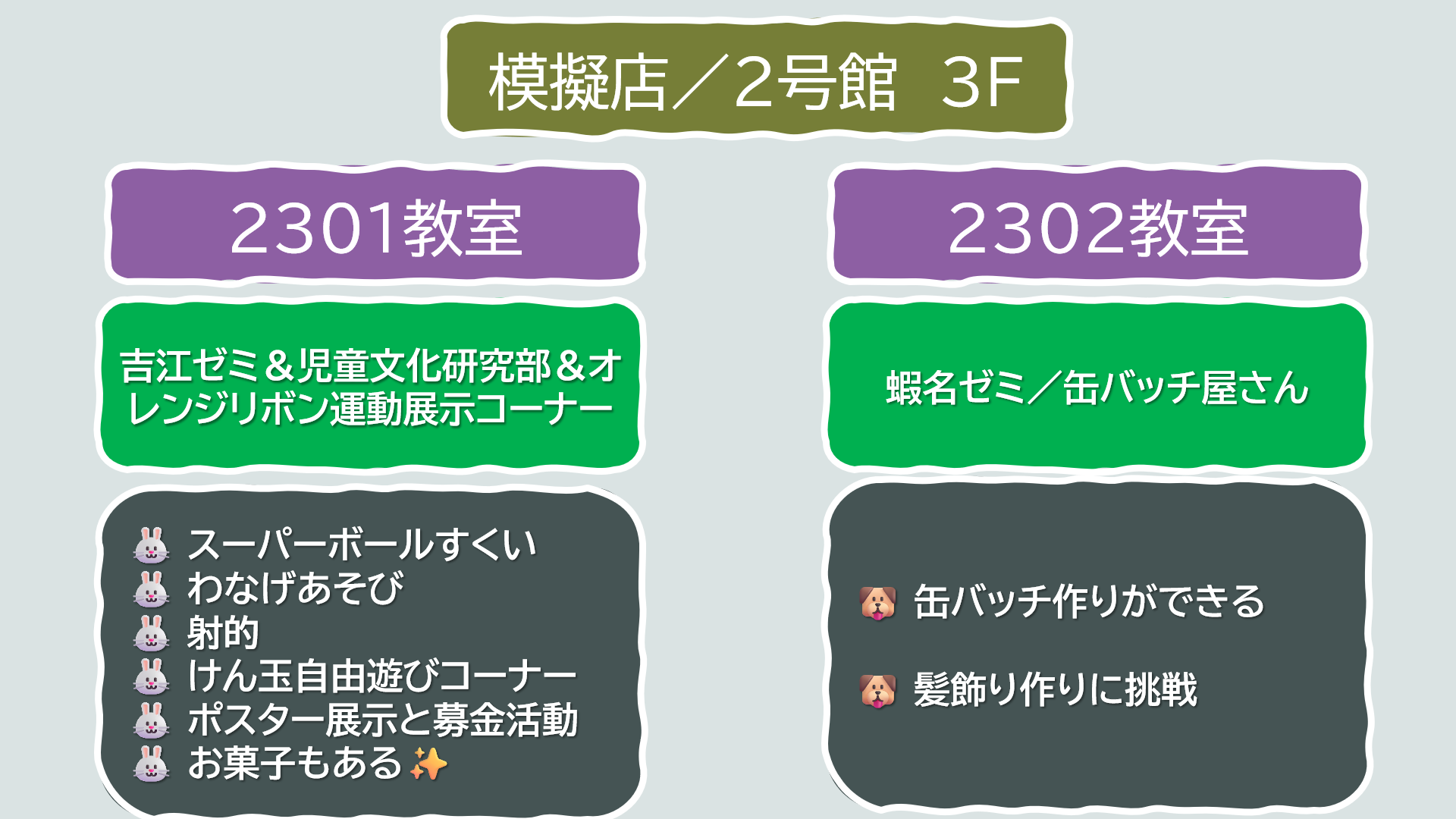 模擬店／2号館　3F

2301教室

吉江ゼミ＆児童文化研究部＆オレンジリボン運動展示コーナー

🐰 スーパーボールすくい
🐰 わなげあそび
🐰 射的
🐰 けん玉自由遊びコーナー
🐰 ポスター展示と募金活動
🐰 お菓子もある✨

2302教室

蝦名ゼミ／缶バッチ屋さん

🐶 缶バッチ作りができる

🐶 髪飾り作りに挑戦